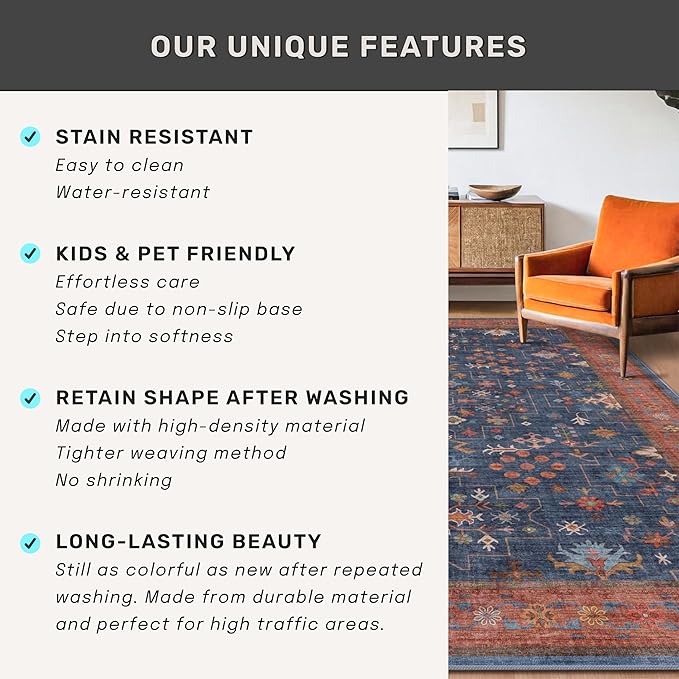 OUR UNIQUE FEATURES

STAIN RESISTANT
Easy to clean
Water-resistant

KIDS & PET FRIENDLY
Effortless care
Safe due to non-slip base
Step into softness

RETAIN SHAPE AFTER WASHING
Made with high-density material
Tighter weaving method
No shrinking

LONG-LASTING BEAUTY
Still as colorful as new after repeated washing. Made from durable material and perfect for high traffic areas.